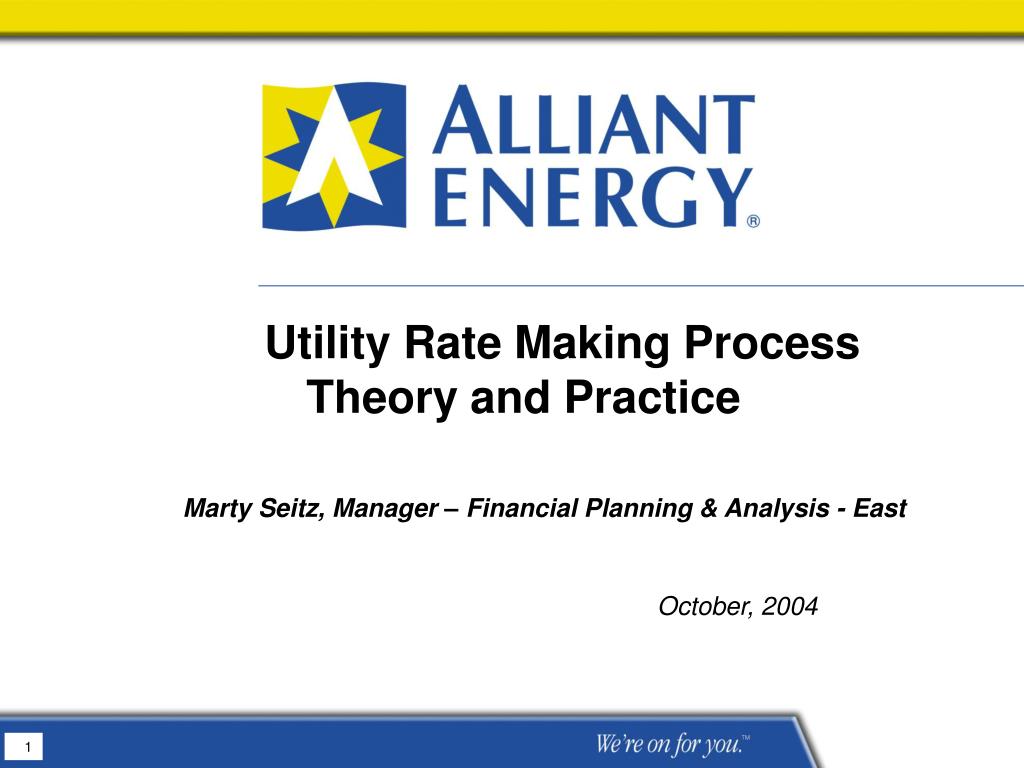 ALLIANT ENERGY®

Utility Rate Making Process
Theory and Practice

Marty Seitz, Manager – Financial Planning & Analysis - East

October, 2004

1

We're on for you.™